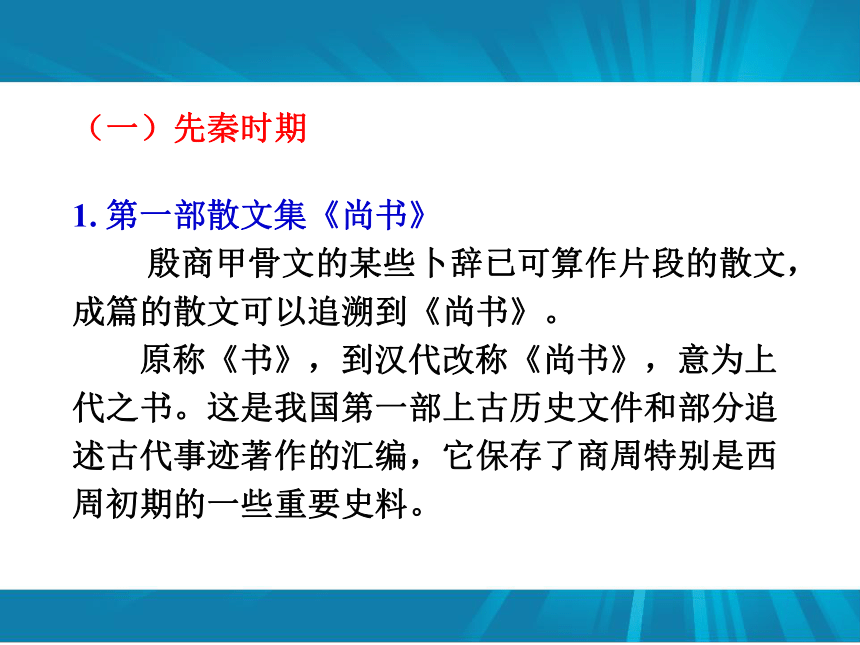 （一）先秦时期

1. 第一部散文集《尚书》

殷商甲骨文的某些卜辞已可算作片段的散文，成篇的散文可以追溯到《尚书》。

原称《书》，到汉代改称《尚书》，意为上代之书。这是我国第一部上古历史文件和部分追述古代事迹著作的汇编，它保存了商周特别是西周初期的一些重要史料。